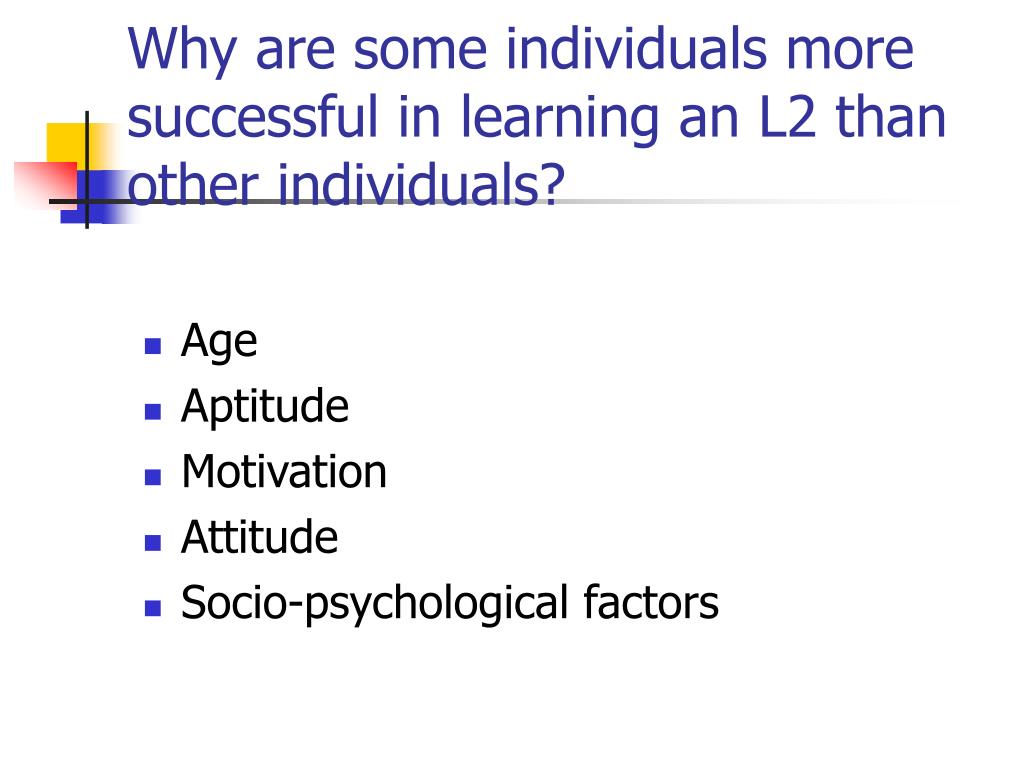 Why are some individuals more successful in learning an L2 than other individuals?

- Age
- Aptitude
- Motivation
- Attitude
- Socio-psychological factors